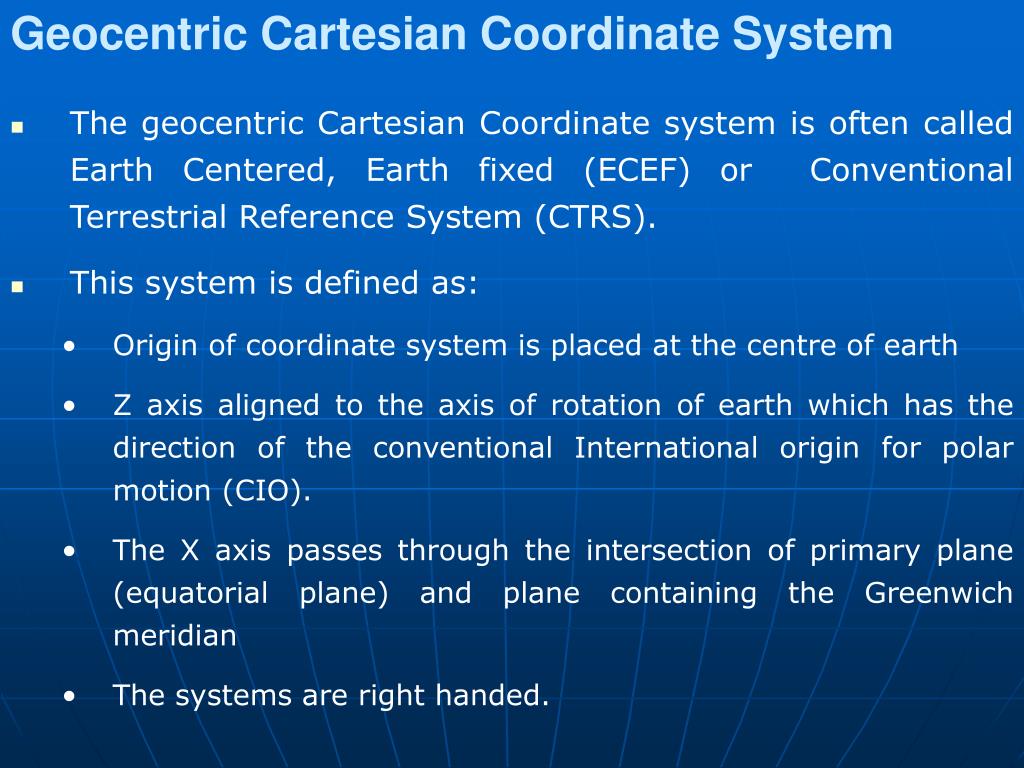 Geocentric Cartesian Coordinate System

▪ The geocentric Cartesian Coordinate system is often called Earth Centered, Earth fixed (ECEF) or Conventional Terrestrial Reference System (CTRS).

▪ This system is defined as:

• Origin of coordinate system is placed at the centre of earth

• Z axis aligned to the axis of rotation of earth which has the direction of the conventional International origin for polar motion (CIO).

• The X axis passes through the intersection of primary plane (equatorial plane) and plane containing the Greenwich meridian

• The systems are right handed.